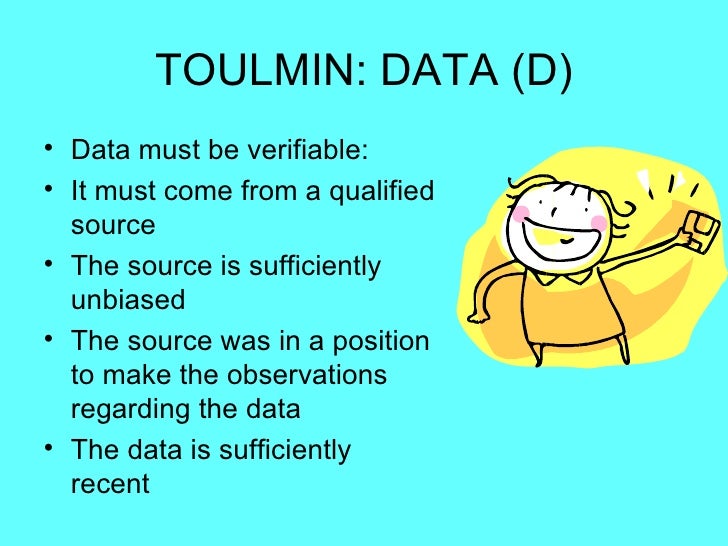 TOULMIN: DATA (D)

• Data must be verifiable:
• It must come from a qualified source
• The source is sufficiently unbiased
• The source was in a position to make the observations regarding the data
• The data is sufficiently recent